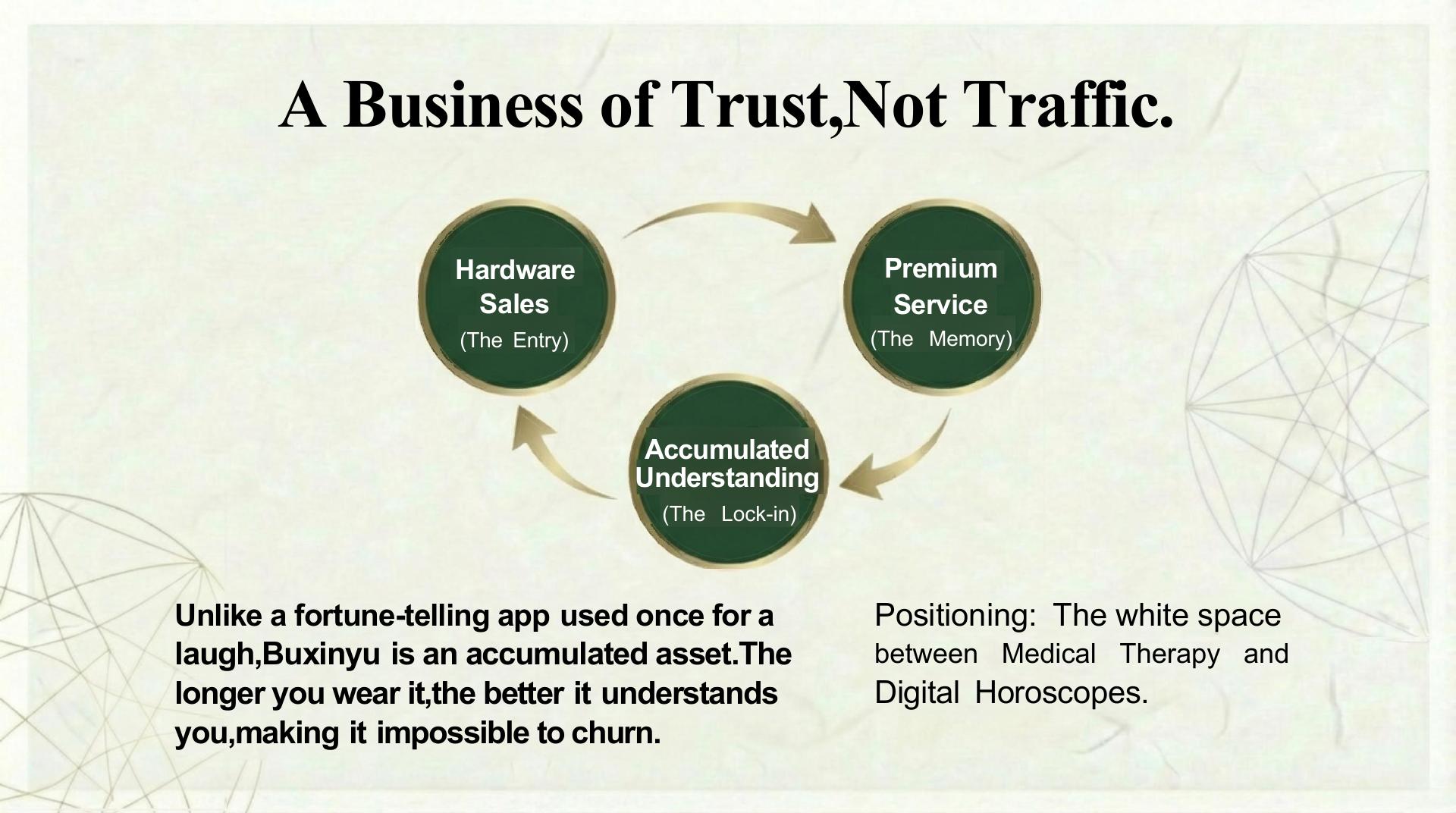 A Business of Trust,Not Traffic.

Hardware Sales
(The Entry)

Premium Service
(The Memory)

Accumulated Understanding
(The Lock-in)

Unlike a fortune-telling app used once for a laugh,Buxinyu is an accumulated asset.The longer you wear it,the better it understands you,making it impossible to churn.

Positioning: The white space between Medical Therapy and Digital Horoscopes.